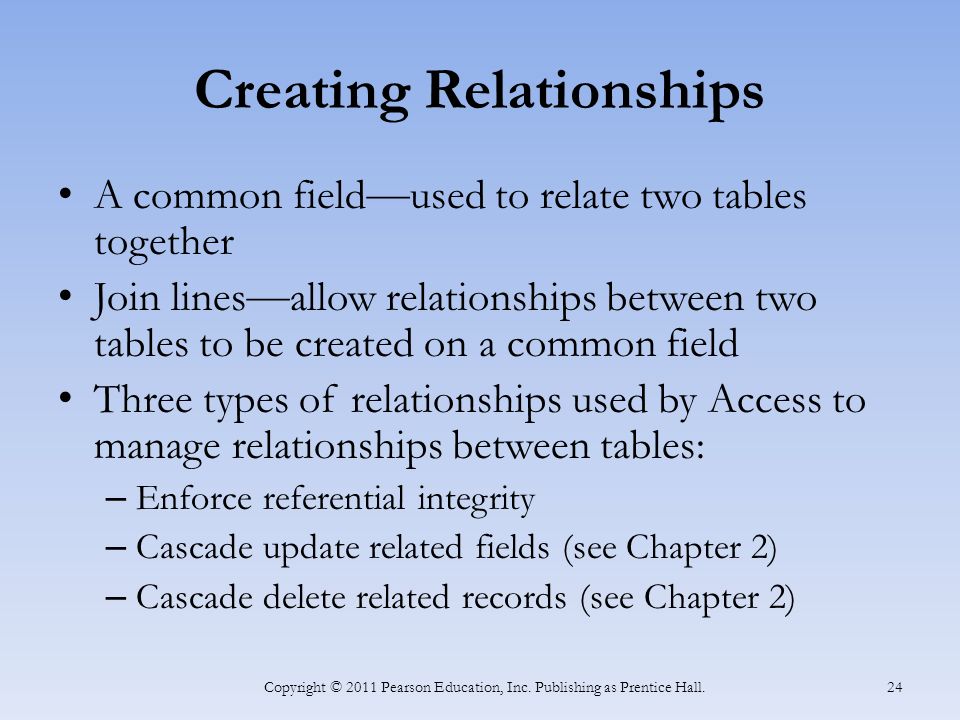 Creating Relationships

• A common field—used to relate two tables together

• Join lines—allow relationships between two tables to be created on a common field

• Three types of relationships used by Access to manage relationships between tables:

– Enforce referential integrity

– Cascade update related fields (see Chapter 2)

– Cascade delete related records (see Chapter 2)

Copyright © 2011 Pearson Education, Inc. Publishing as Prentice Hall.

24